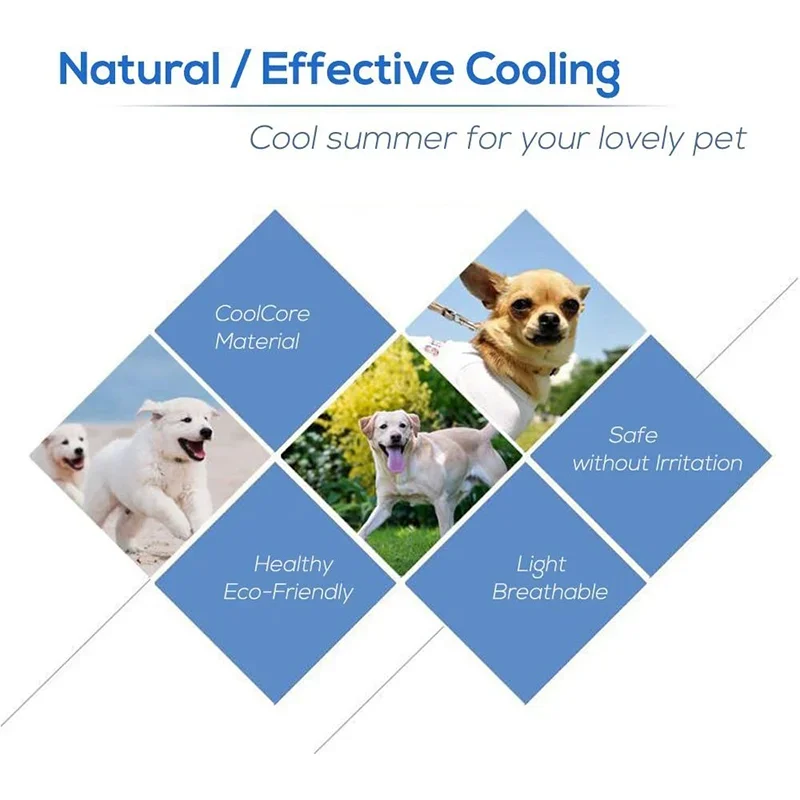 Natural / Effective Cooling

Cool summer for your lovely pet

CoolCore Material

Safe without Irritation

Healthy Eco-Friendly

Light Breathable